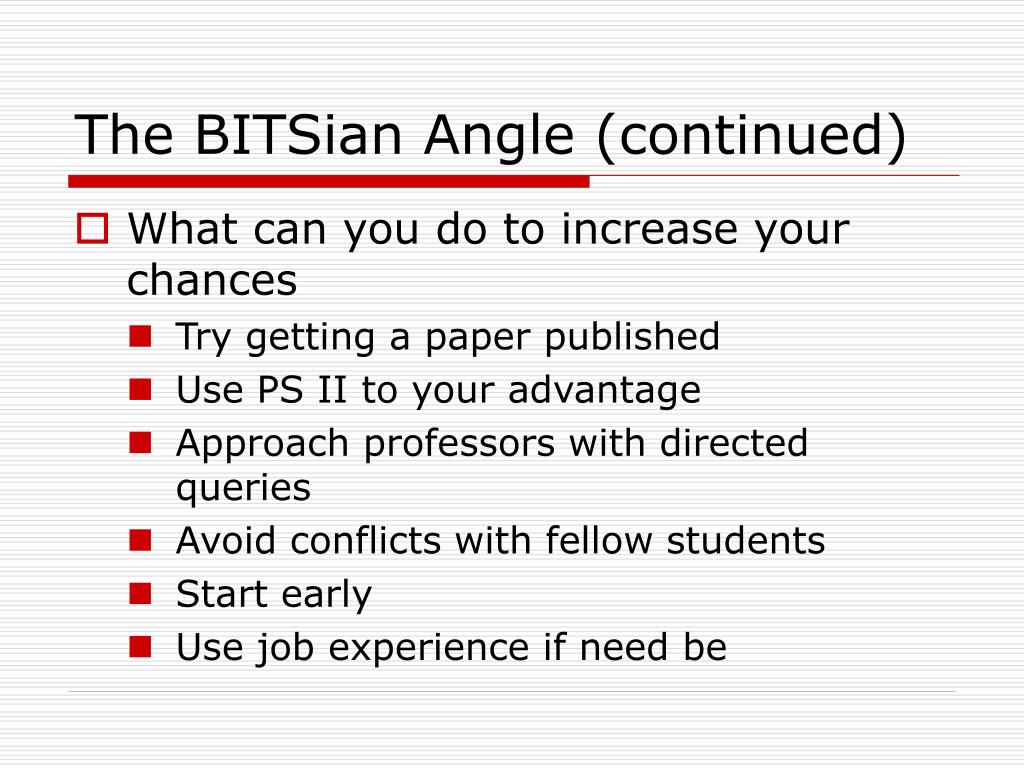 The BITSian Angle (continued)

What can you do to increase your chances

Try getting a paper published

Use PS II to your advantage

Approach professors with directed queries

Avoid conflicts with fellow students

Start early

Use job experience if need be